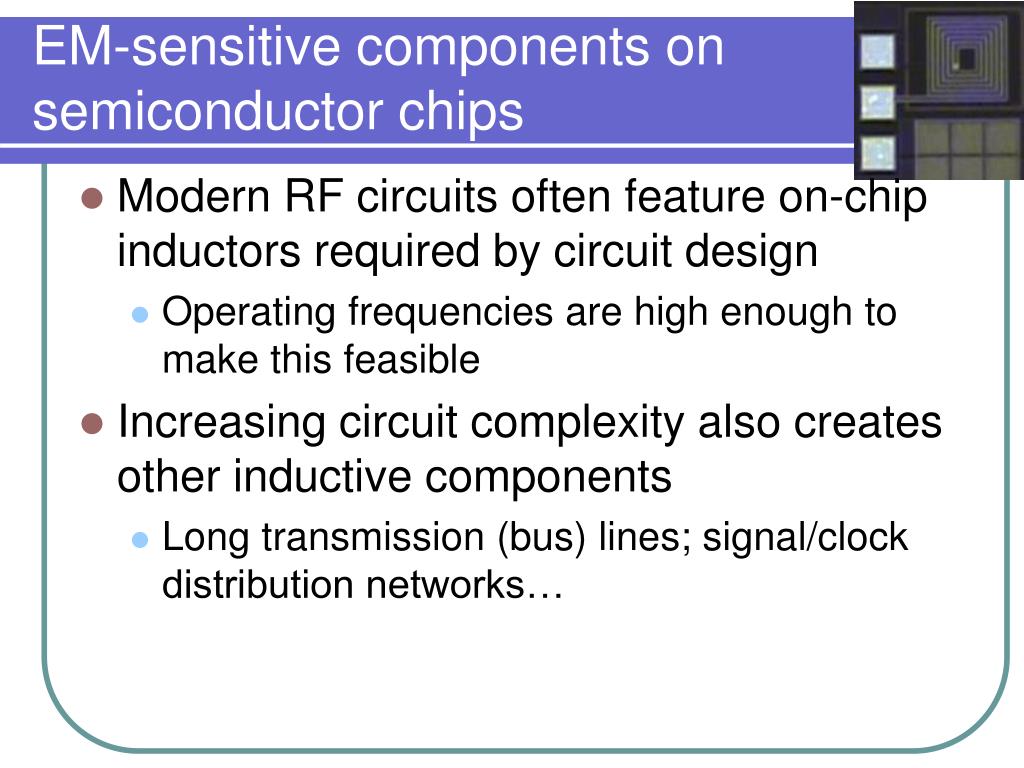 EM-sensitive components on semiconductor chips

Modern RF circuits often feature on-chip inductors required by circuit design

Operating frequencies are high enough to make this feasible

Increasing circuit complexity also creates other inductive components

Long transmission (bus) lines; signal/clock distribution networks…